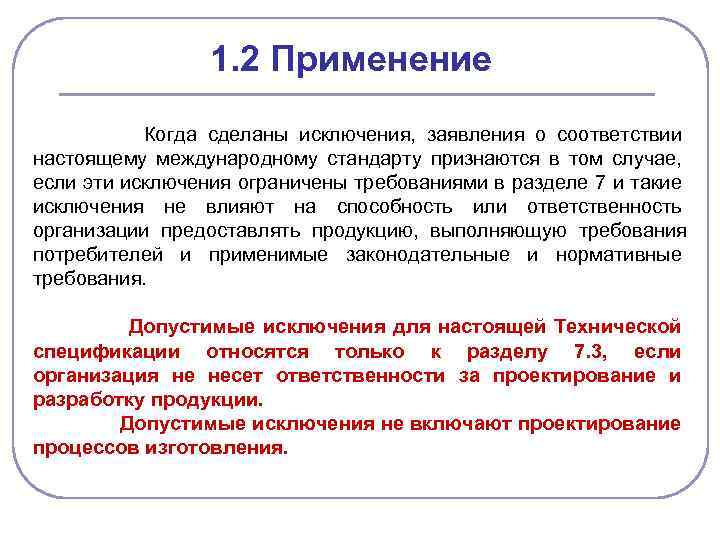 1.2 Применение

Когда сделаны исключения, заявления о соответствии настоящему международному стандарту признаются в том случае, если эти исключения ограничены требованиями в разделе 7 и такие исключения не влияют на способность или ответственность организации предоставлять продукцию, выполняющую требования потребителей и применимые законодательные и нормативные требования.

Допустимые исключения для настоящей Технической спецификации относятся только к разделу 7.3, если организация не несет ответственности за проектирование и разработку продукции.

Допустимые исключения не включают проектирование процессов изготовления.